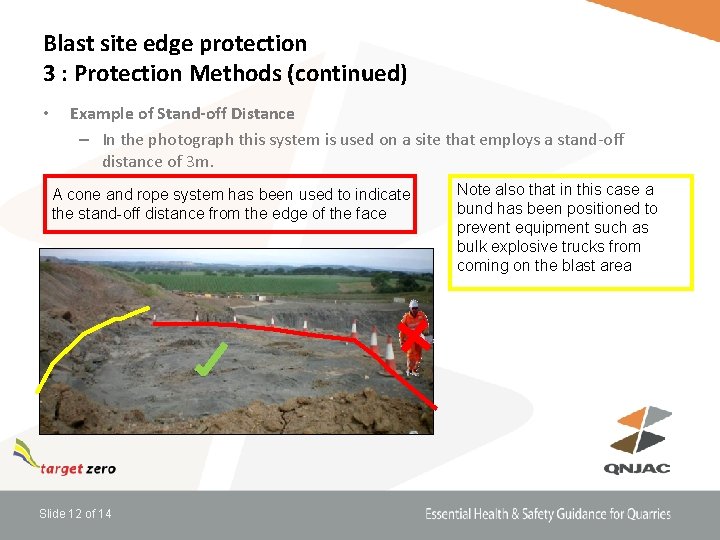 Blast site edge protection
3 : Protection Methods (continued)

• Example of Stand-off Distance
– In the photograph this system is used on a site that employs a stand-off distance of 3m.

A cone and rope system has been used to indicate the stand-off distance from the edge of the face

Note also that in this case a bund has been positioned to prevent equipment such as bulk explosive trucks from coming on the blast area

target zero

QNJAC

Slide 12 of 14

Essential Health & Safety Guidance for Quarries